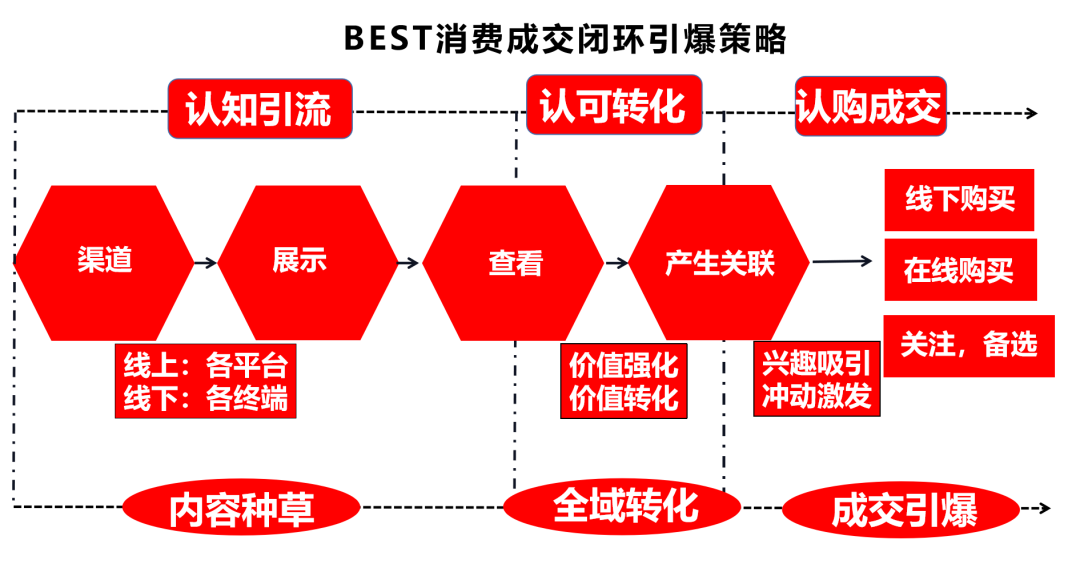 BEST消费成交闭环引爆策略

认知引流

认可转化

认购成交

渠道

展示

查看

产生关联

线下购买

在线购买

关注，备选

线上：各平台
线下：各终端

价值强化
价值转化

兴趣吸引
冲动激发

内容种草

全域转化

成交引爆